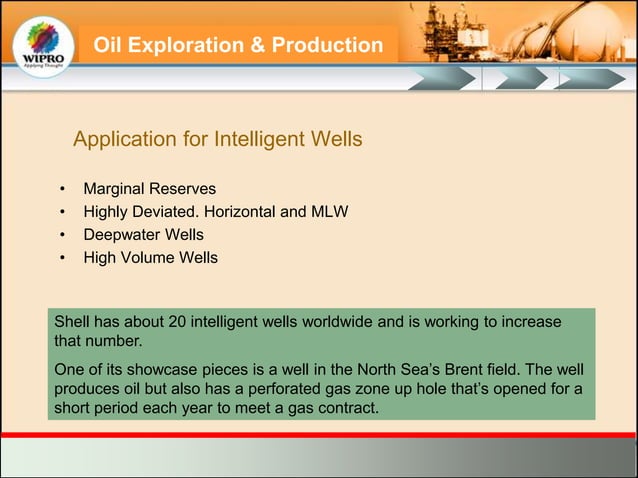 WIPRO
Applying Thought

Oil Exploration & Production

Application for Intelligent Wells

• Marginal Reserves
• Highly Deviated. Horizontal and MLW
• Deepwater Wells
• High Volume Wells

Shell has about 20 intelligent wells worldwide and is working to increase that number.

One of its showcase pieces is a well in the North Sea's Brent field. The well produces oil but also has a perforated gas zone up hole that's opened for a short period each year to meet a gas contract.